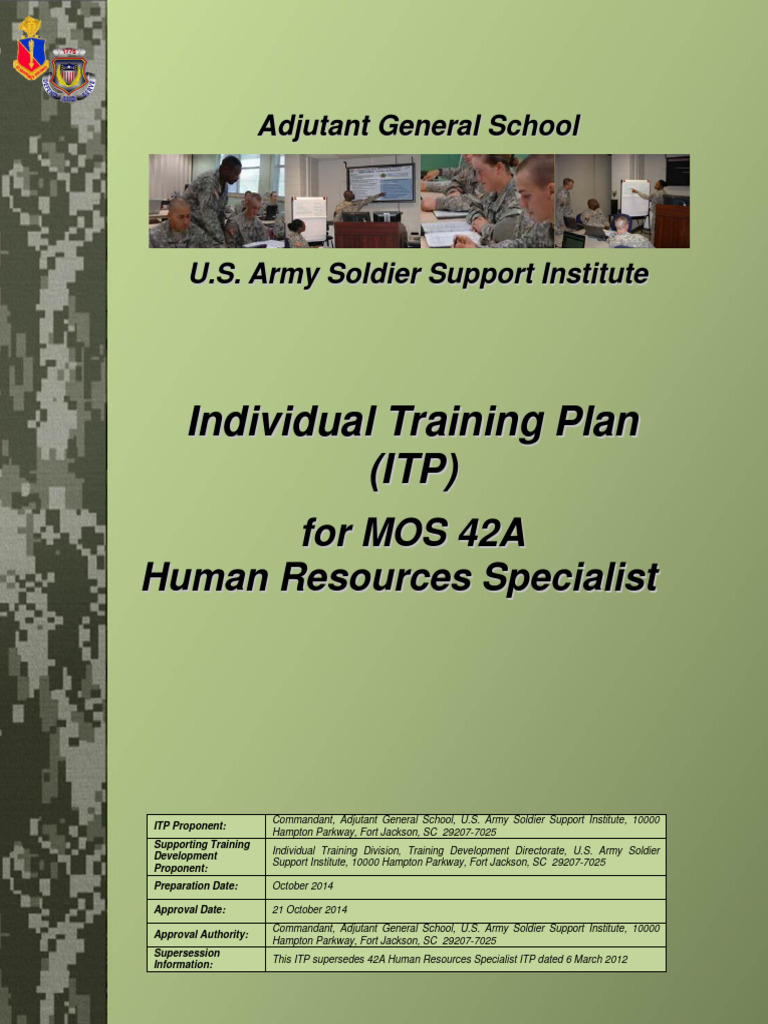 Adjutant General School

U.S. Army Soldier Support Institute

Individual Training Plan (ITP)

for MOS 42A
Human Resources Specialist

| ITP Proponent: | Commandant, Adjutant General School, U.S. Army Soldier Support Institute, 10000 Hampton Parkway, Fort Jackson, SC 29207-7025 |
|---|---|
| Supporting Training Development Proponent: | Individual Training Division, Training Development Directorate, U.S. Army Soldier Support Institute, 10000 Hampton Parkway, Fort Jackson, SC 29207-7025 |
| Preparation Date: | October 2014 |
| Approval Date: | 21 October 2014 |
| Approval Authority: | Commandant, Adjutant General School, U.S. Army Soldier Support Institute, 10000 Hampton Parkway, Fort Jackson, SC 29207-7025 |
| Supersession Information: | This ITP supersedes 42A Human Resources Specialist ITP dated 6 March 2012 |